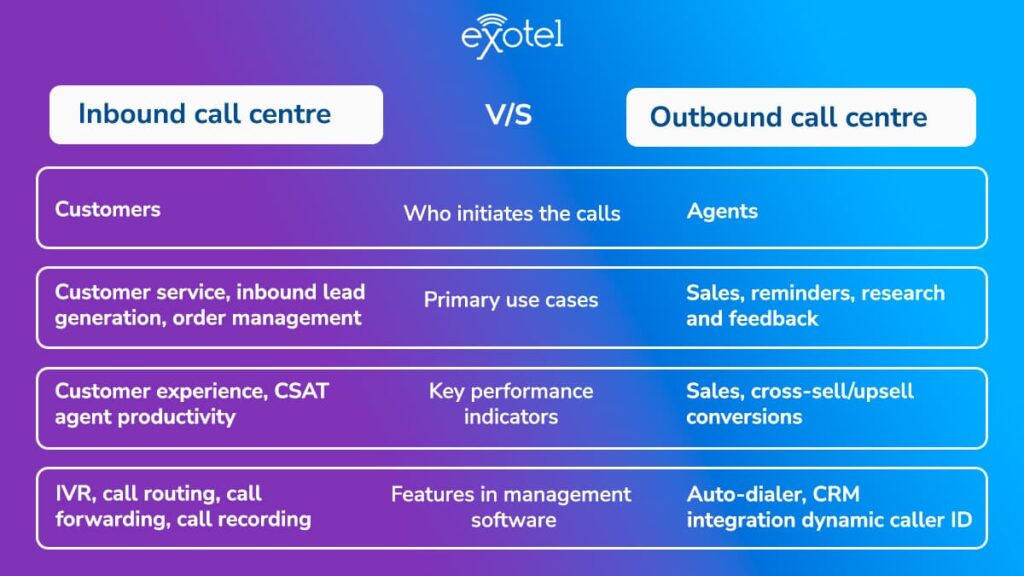 exotel

| Inbound call centre | V/S | Outbound call centre |
|---|---|---|
| Customers | Who initiates the calls | Agents |
| Customer service, inbound lead generation, order management | Primary use cases | Sales, reminders, research and feedback |
| Customer experience, CSAT agent productivity | Key performance indicators | Sales, cross-sell/upsell conversions |
| IVR, call routing, call forwarding, call recording | Features in management software | Auto-dialer, CRM integration dynamic caller ID |